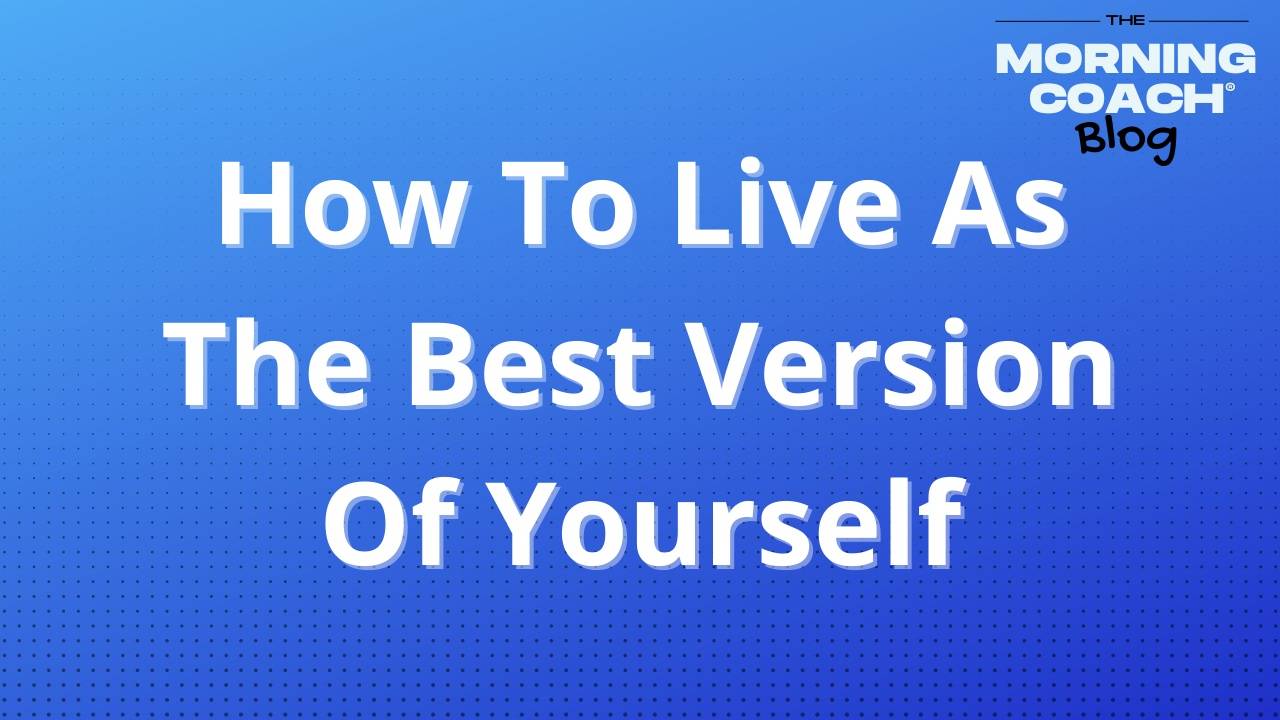 THE
MORNING COACH®
Blog

How To Live As The Best Version Of Yourself